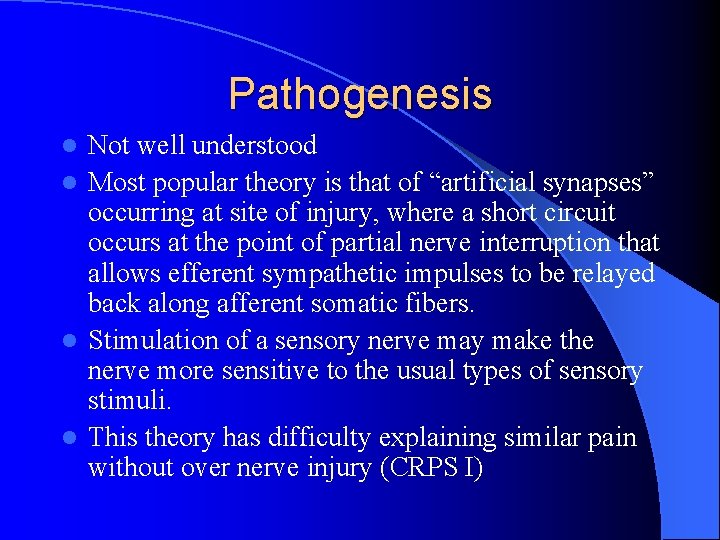 Pathogenesis

- Not well understood
- Most popular theory is that of “artificial synapses” occurring at site of injury, where a short circuit occurs at the point of partial nerve interruption that allows efferent sympathetic impulses to be relayed back along afferent somatic fibers.
- Stimulation of a sensory nerve may make the nerve more sensitive to the usual types of sensory stimuli.
- This theory has difficulty explaining similar pain without over nerve injury (CRPS I)